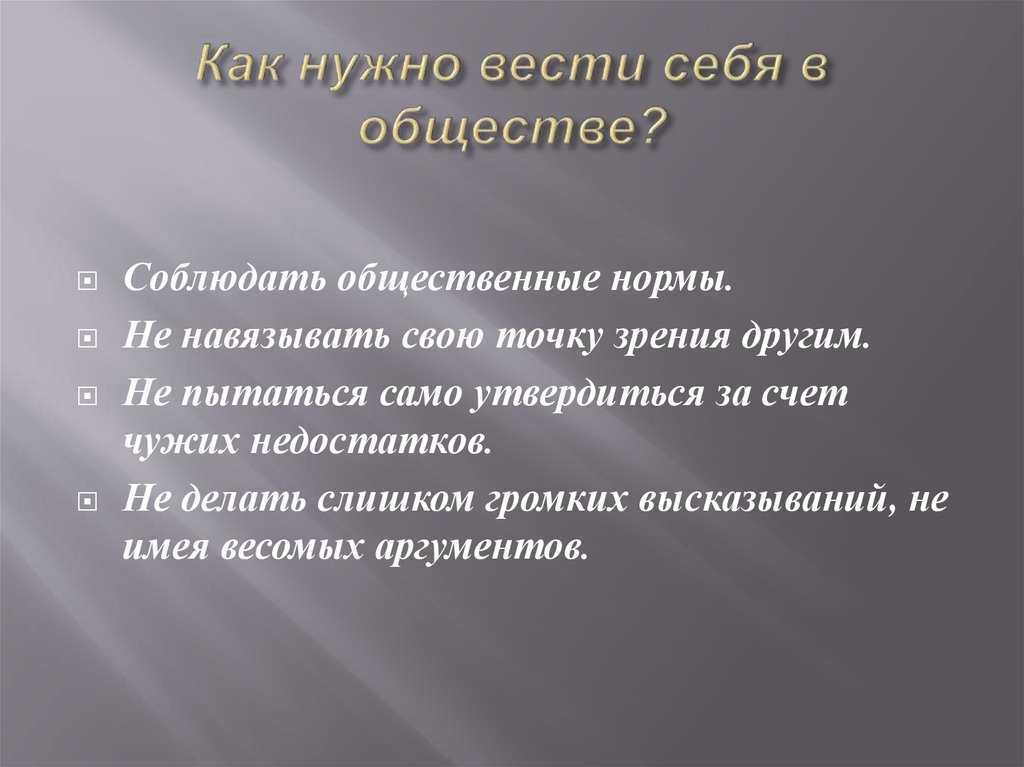 Как нужно вести себя в обществе?

Соблюдать общественные нормы.

Не навязывать свою точку зрения другим.

Не пытаться само утвердиться за счет чужих недостатков.

Не делать слишком громких высказываний, не имея весомых аргументов.